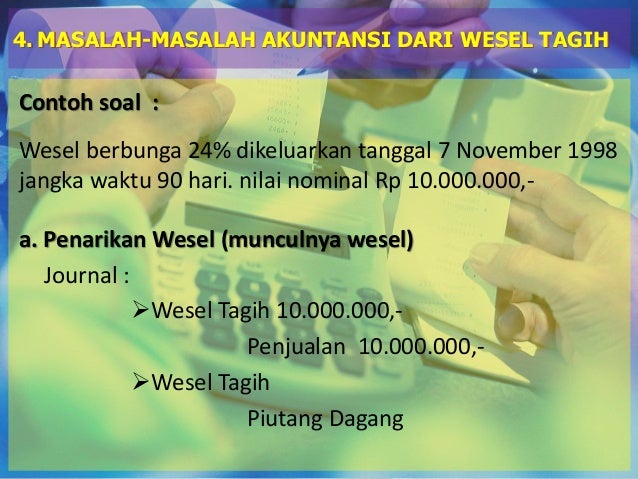 4. MASALAH-MASALAH AKUNTANSI DARI WESEL TAGIH

Contoh soal :

Wesel berbunga 24% dikeluarkan tanggal 7 November 1998 jangka waktu 90 hari. nilai nominal Rp 10.000.000,-

a. Penarikan Wesel (munculnya wesel)

Journal :

➢Wesel Tagih 10.000.000,-

Penjualan 10.000.000,-

➢Wesel Tagih

Piutang Dagang